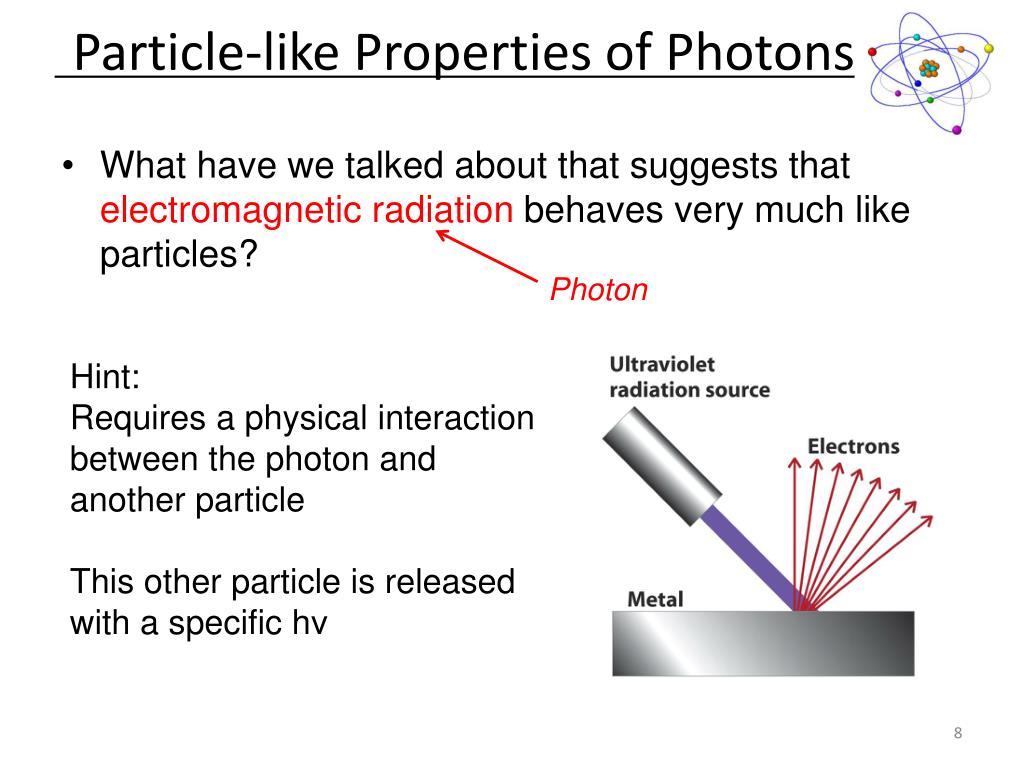 Particle-like Properties of Photons

• What have we talked about that suggests that electromagnetic radiation behaves very much like particles?

Photon

Hint:
Requires a physical interaction between the photon and another particle

This other particle is released with a specific hv

Ultraviolet radiation source

Electrons

Metal

8